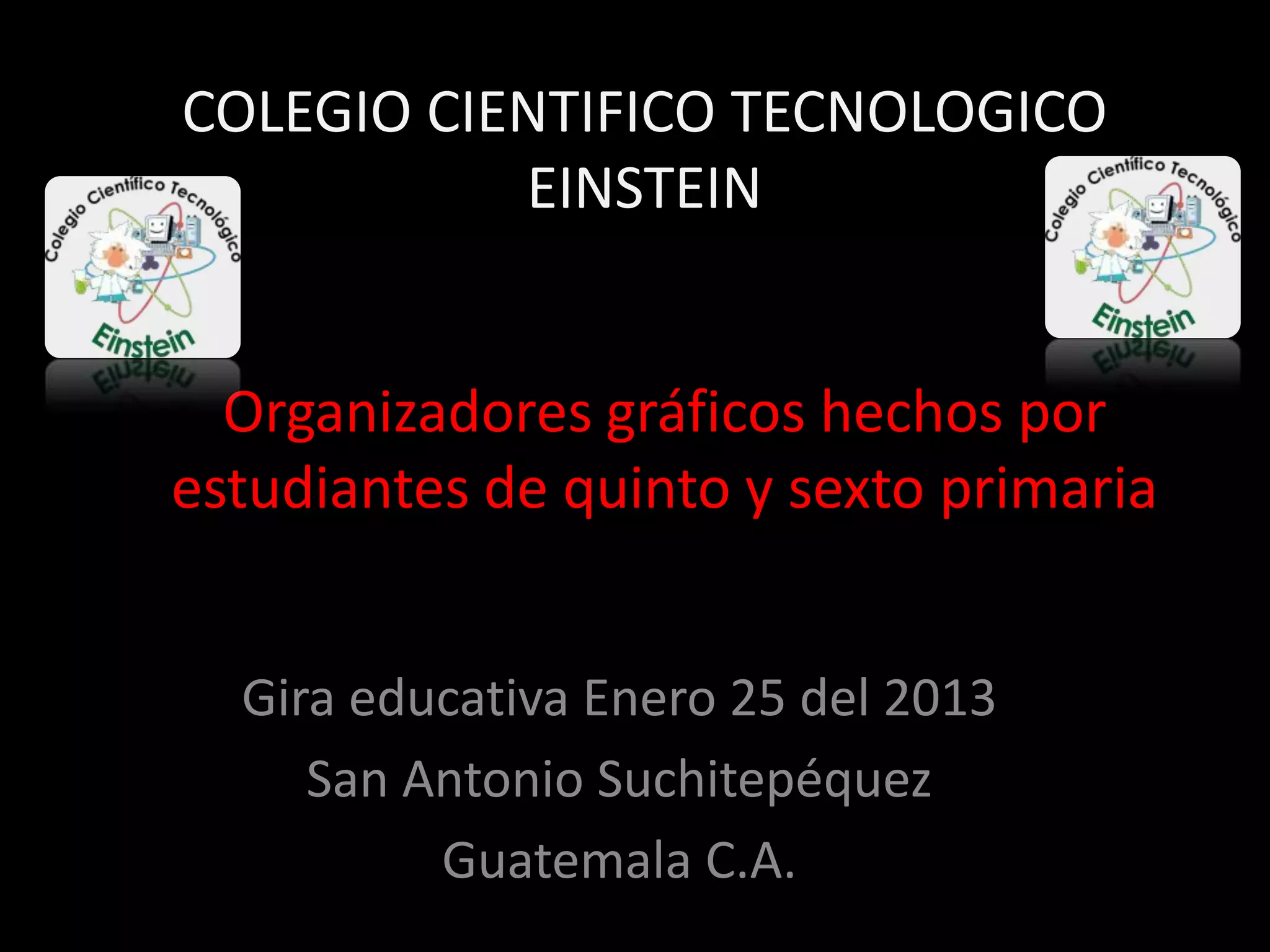 COLEGIO CIENTIFICO TECNOLOGICO EINSTEIN

Colegio Científico Tecnológico
Einstein

Colegio Científico Tecnológico
Einstein

Organizadores gráficos hechos por estudiantes de quinto y sexto primaria

Gira educativa Enero 25 del 2013
San Antonio Suchitepéquez
Guatemala C.A.